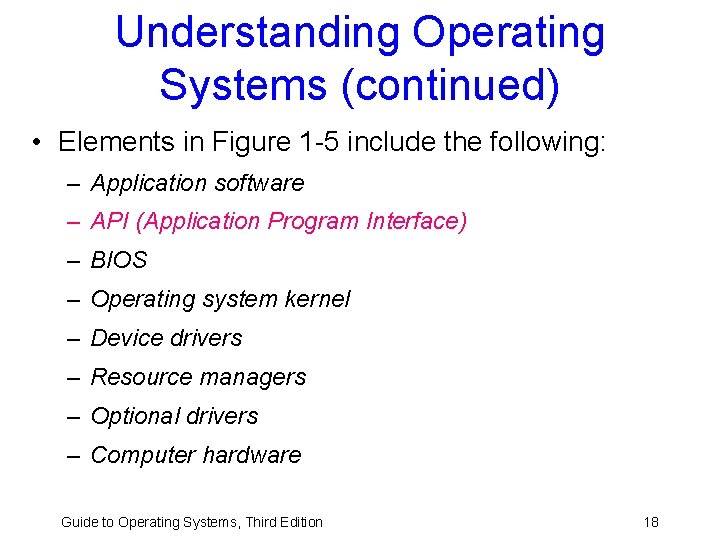 Understanding Operating Systems (continued)

• Elements in Figure 1-5 include the following:

– Application software

– API (Application Program Interface)

– BIOS

– Operating system kernel

– Device drivers

– Resource managers

– Optional drivers

– Computer hardware

Guide to Operating Systems, Third Edition

18